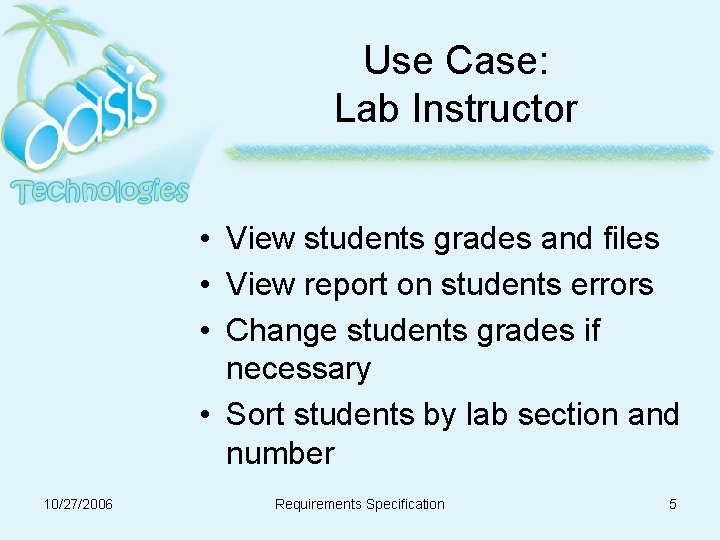 oasis
Technologies

Use Case:
Lab Instructor

• View students grades and files
• View report on students errors
• Change students grades if necessary
• Sort students by lab section and number

10/27/2006
Requirements Specification
5